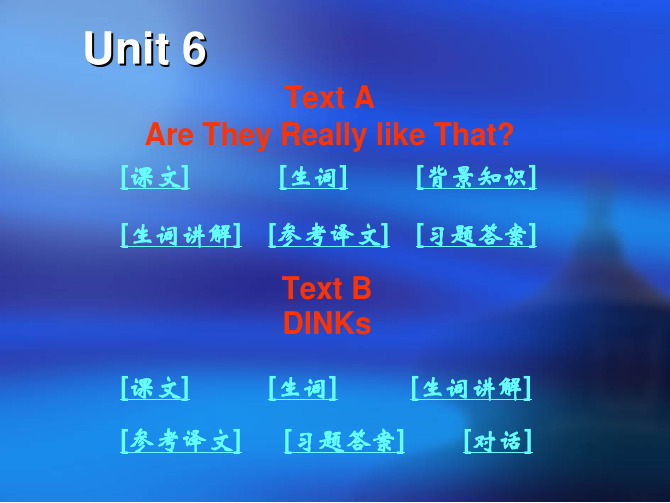 Unit 6

Text A
Are They Really like That?

[课文] [生词] [背景知识]

[生词讲解] [参考译文] [习题答案]

Text B
DINKs

[课文] [生词] [生词讲解]

[参考译文] [习题答案] [对话]